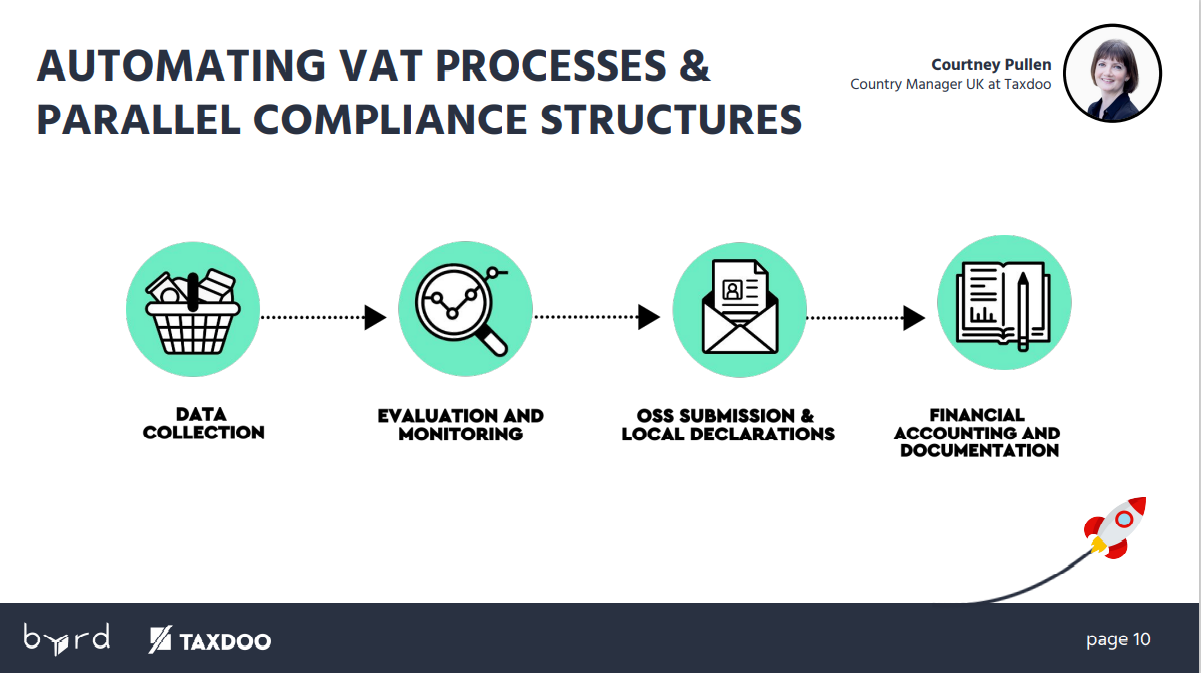 AUTOMATING VAT PROCESSES & PARALLEL COMPLIANCE STRUCTURES

Courtney Pullen
Country Manager UK at Taxdoo

DATA COLLECTION

EVALUATION AND MONITORING

OSS SUBMISSION & LOCAL DECLARATIONS

FINANCIAL ACCOUNTING AND DOCUMENTATION

byrd TAXDOO

page 10